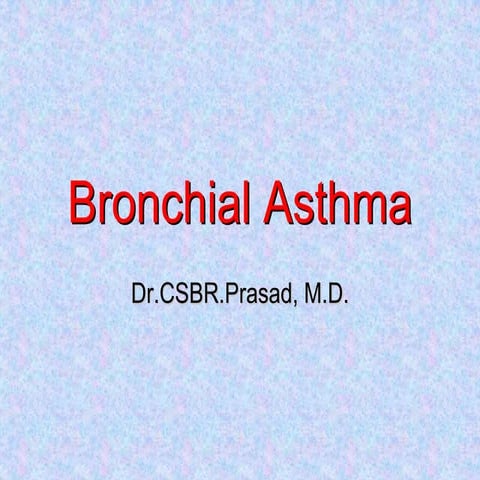 Bronchial Asthma

Dr.CSBR.Prasad, M.D.